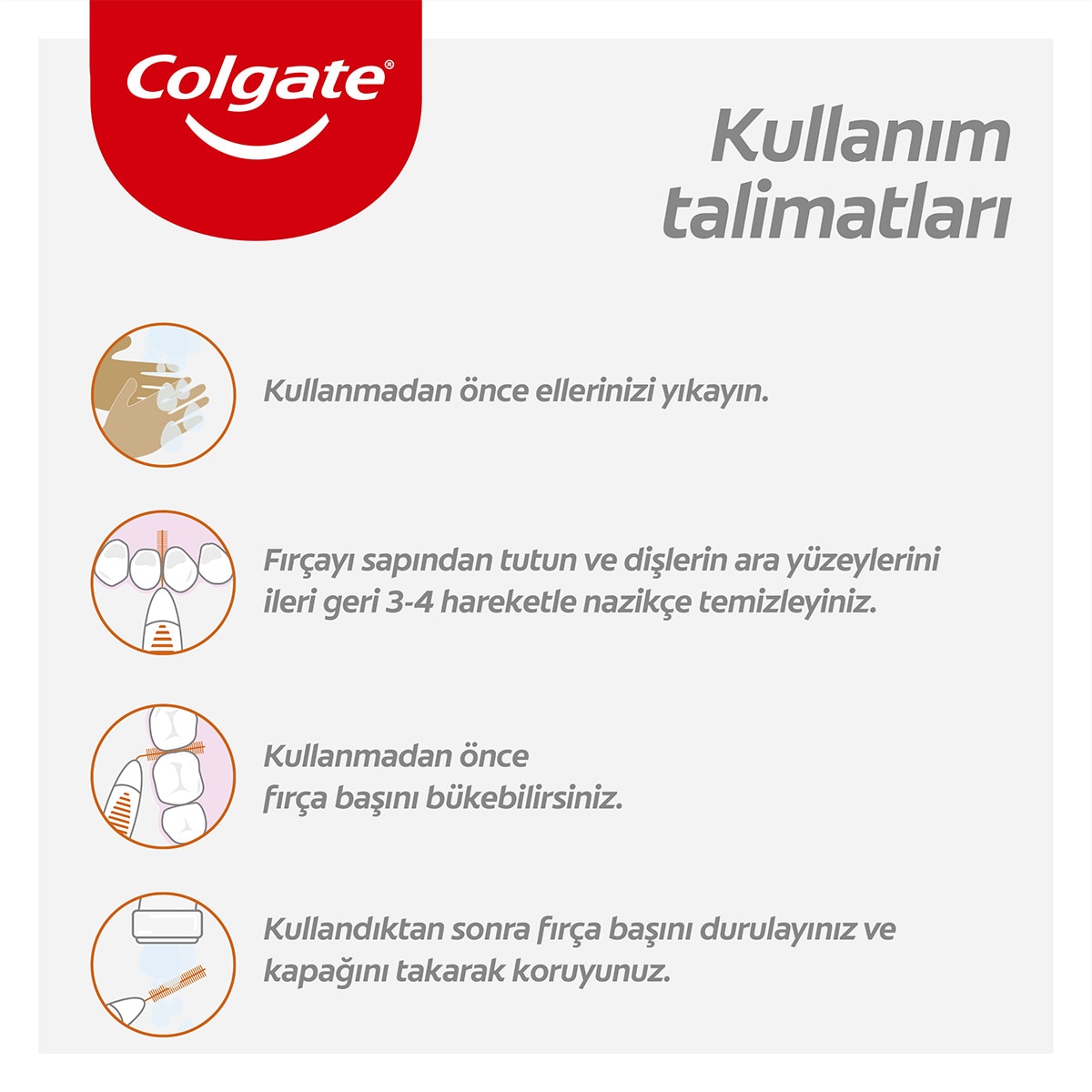 Colgate®

Kullanım talimatları

Kullanmadan önce ellerinizi yıkayın.

Fırçayı sapından tutun ve dişlerin ara yüzeylerini ileri geri 3-4 hareketle nazikçe temizleyiniz.

Kullanmadan önce fırça başını bükebilirsiniz.

Kullandıktan sonra fırça başını durulayınız ve kapağını takarak koruyunuz.